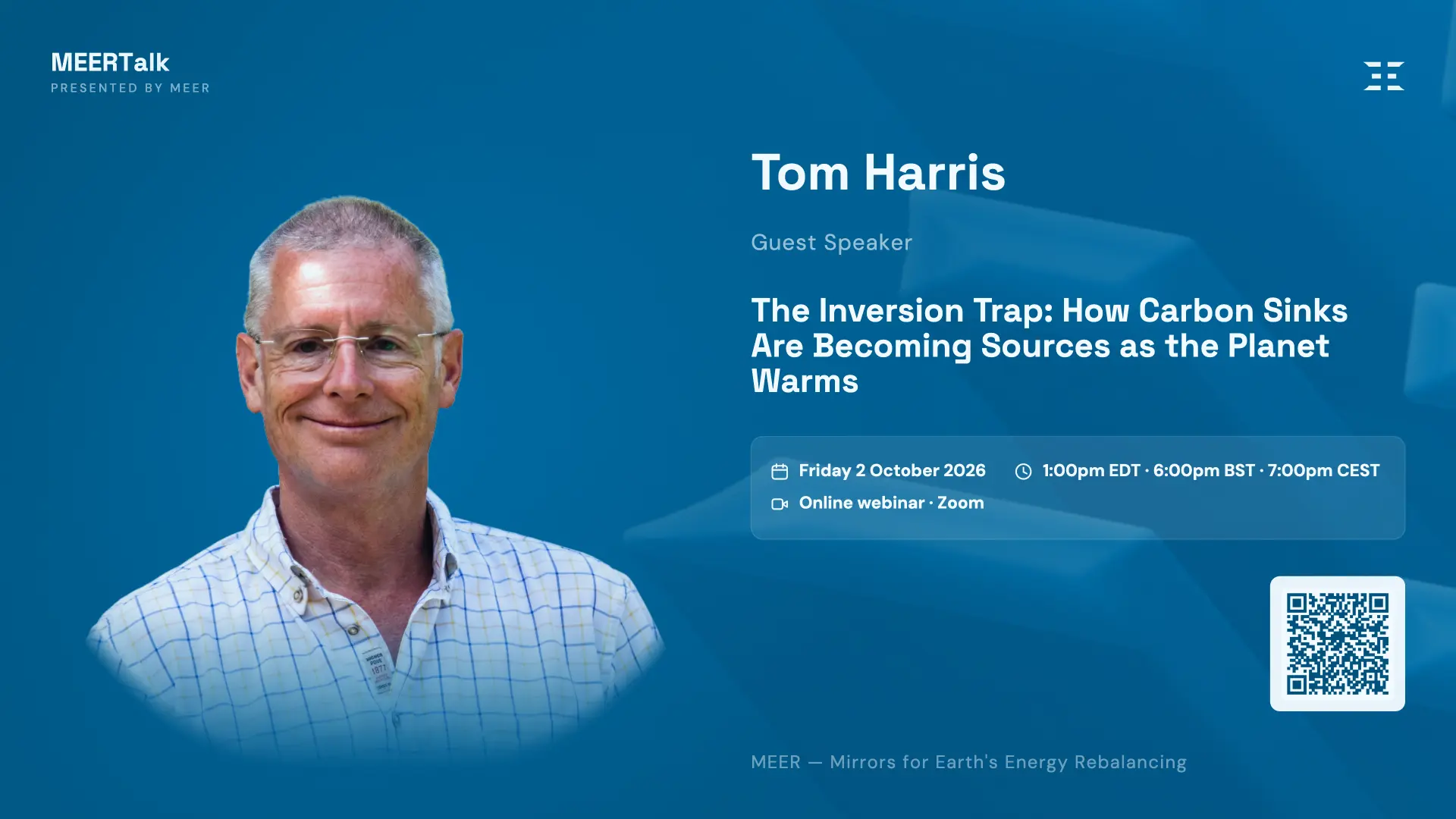 MEERTalk
PRESENTED BY MEER

Tom Harris

Guest Speaker

The Inversion Trap: How Carbon Sinks Are Becoming Sources as the Planet Warms

Friday 2 October 2026
1:00pm EDT · 6:00pm BST · 7:00pm CEST
Online webinar · Zoom

MEER — Mirrors for Earth's Energy Rebalancing